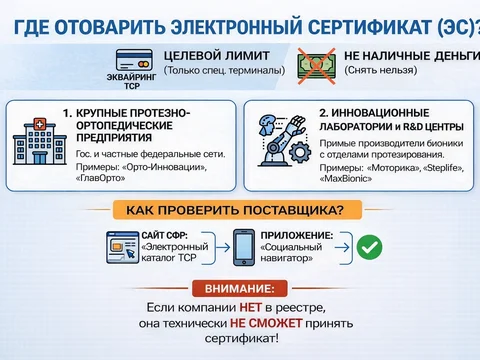 ГДЕ ОТОВАРИТЬ ЭЛЕКТРОННЫЙ СЕРТИФИКАТ (ЭС)?

ЭКВАЙРИНГ ТСР

ЦЕЛЕВОЙ ЛИМИТ
(Только спец. терминалы)

НЕ НАЛИЧНЫЕ ДЕНЬГИ
(Снять нельзя)

1. КРУПНЫЕ ПРОТЕЗНО-ОРТОПЕДИЧЕСКИЕ ПРЕДПРИЯТИЯ

Гос. и частные федеральные сети.
Примеры: «Орто-Инновации», «ГлавОрто»

2. ИННОВАЦИОННЫЕ ЛАБОРАТОРИИ и R&D ЦЕНТРЫ

Примые производители бионики с отделами протезирования.
Примеры: «Моторика», «Steplife», «MaxBionic»

КАК ПРОВЕРИТЬ ПОСТАВЩИКА?

САЙТ СФР:
«Электронный каталог ТСР

ПРИЛОЖЕНИЕ:
«Социальный навигатор»

ВНИМАНИЕ:

Если компании НЕТ в реестре, она технически НЕ СМОЖЕТ принять сертификат!